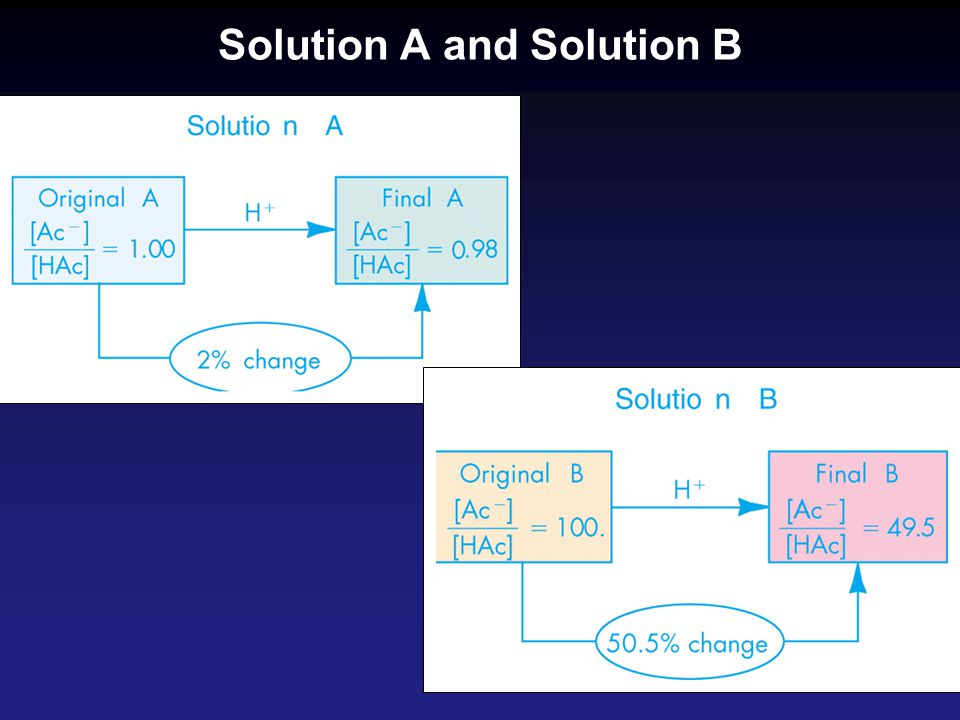 Solution A and Solution B

Solutio n A

Original A
$\frac{[Ac^-]}{[HAc]} = 1.00$

$H^+$

Final A
$\frac{[Ac^-]}{[HAc]} = 0.98$

2% change

Solutio n B

Original B
$\frac{[Ac^-]}{[HAc]} = 100.$

$H^+$

Final B
$\frac{[Ac^-]}{[HAc]} = 49.5$

50.5% change